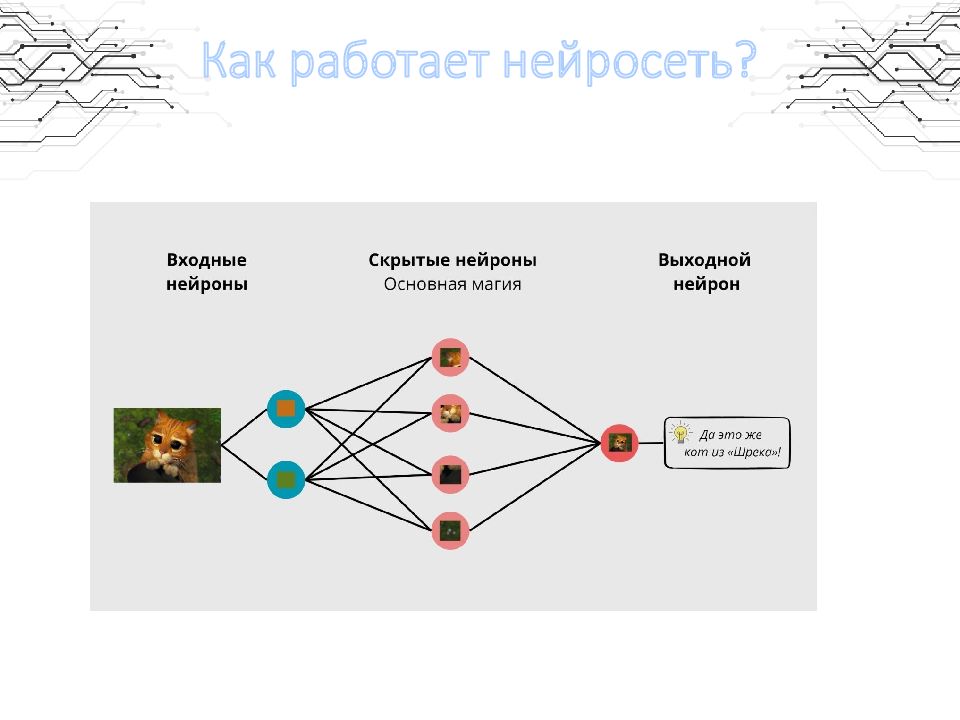 Как работает нейросеть?

Входные нейроны

Скрытые нейроны
Основная магия

Выходной нейрон

Да это же кот из «Шрека»!